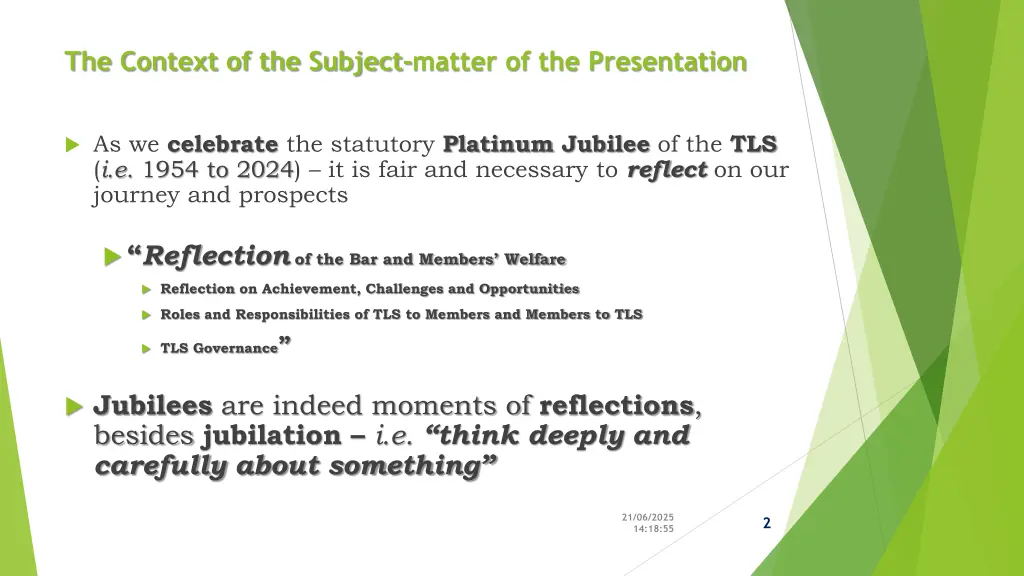 The Context of the Subject-matter of the Presentation

As we celebrate the statutory Platinum Jubilee of the TLS (i.e. 1954 to 2024) – it is fair and necessary to reflect on our journey and prospects

“Reflection of the Bar and Members’ Welfare

Reflection on Achievement, Challenges and Opportunities

Roles and Responsibilities of TLS to Members and Members to TLS

TLS Governance”

Jubilees are indeed moments of reflections, besides jubilation – i.e. “think deeply and carefully about something”

21/06/2025
14:18:55

2